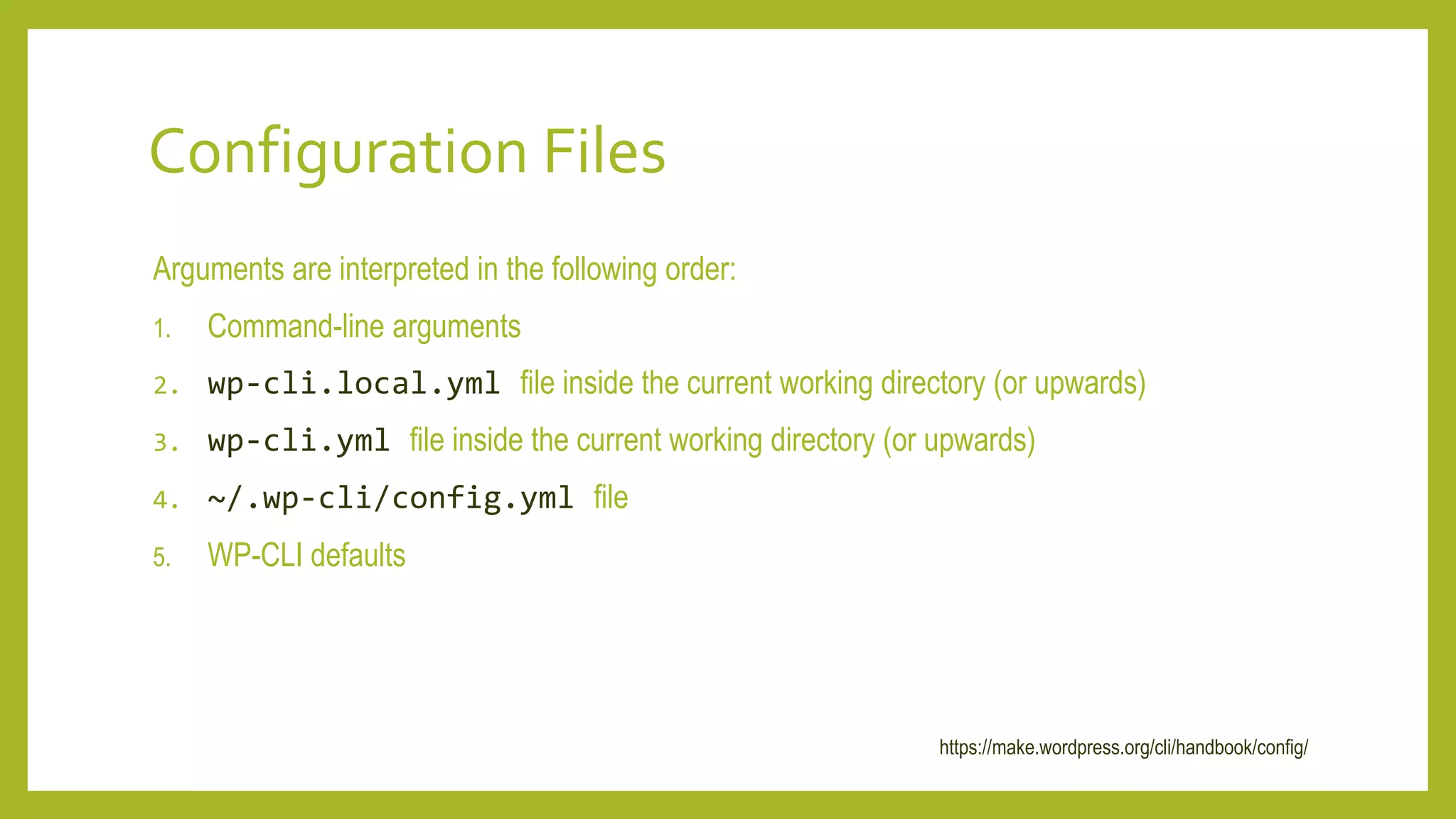 Configuration Files

Arguments are interpreted in the following order:

1. Command-line arguments
2. wp-cli.local.yml file inside the current working directory (or upwards)
3. wp-cli.yml file inside the current working directory (or upwards)
4. ~/.wp-cli/config.yml file
5. WP-CLI defaults

https://make.wordpress.org/cli/handbook/config/